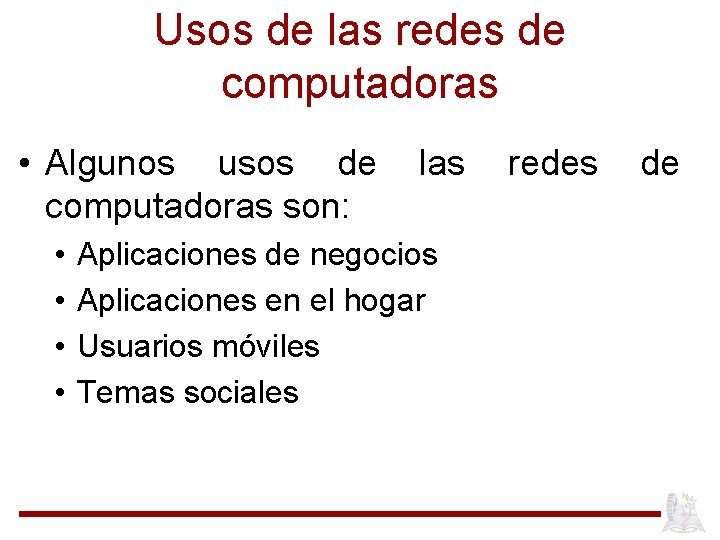 Usos de las redes de computadoras

• Algunos usos de las redes de computadoras son:
  • Aplicaciones de negocios
  • Aplicaciones en el hogar
  • Usuarios móviles
  • Temas sociales